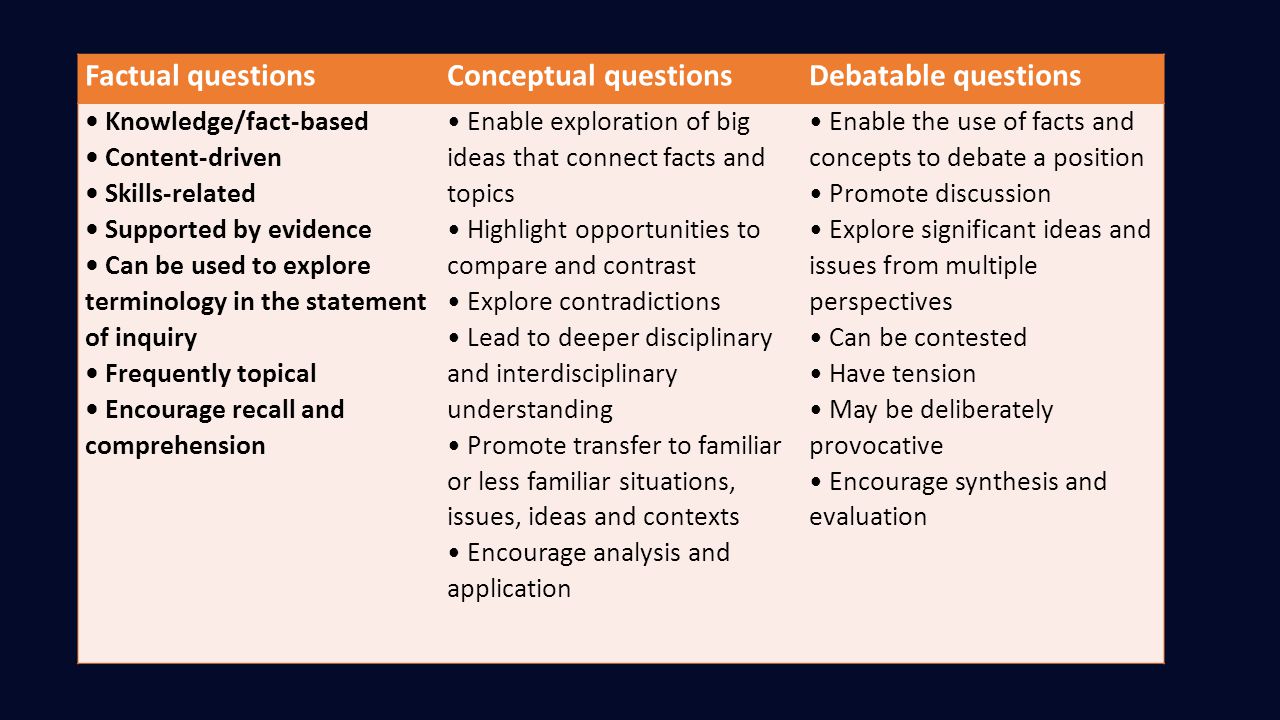 | Factual questions | Conceptual questions | Debatable questions |
|---|---|---|
| • Knowledge/fact-based • Content-driven • Skills-related • Supported by evidence • Can be used to explore terminology in the statement of inquiry • Frequently topical • Encourage recall and comprehension | • Enable exploration of big ideas that connect facts and topics • Highlight opportunities to compare and contrast • Explore contradictions • Lead to deeper disciplinary and interdisciplinary understanding • Promote transfer to familiar or less familiar situations, issues, ideas and contexts • Encourage analysis and application | • Enable the use of facts and concepts to debate a position • Promote discussion • Explore significant ideas and issues from multiple perspectives • Can be contested • Have tension • May be deliberately provocative • Encourage synthesis and evaluation |